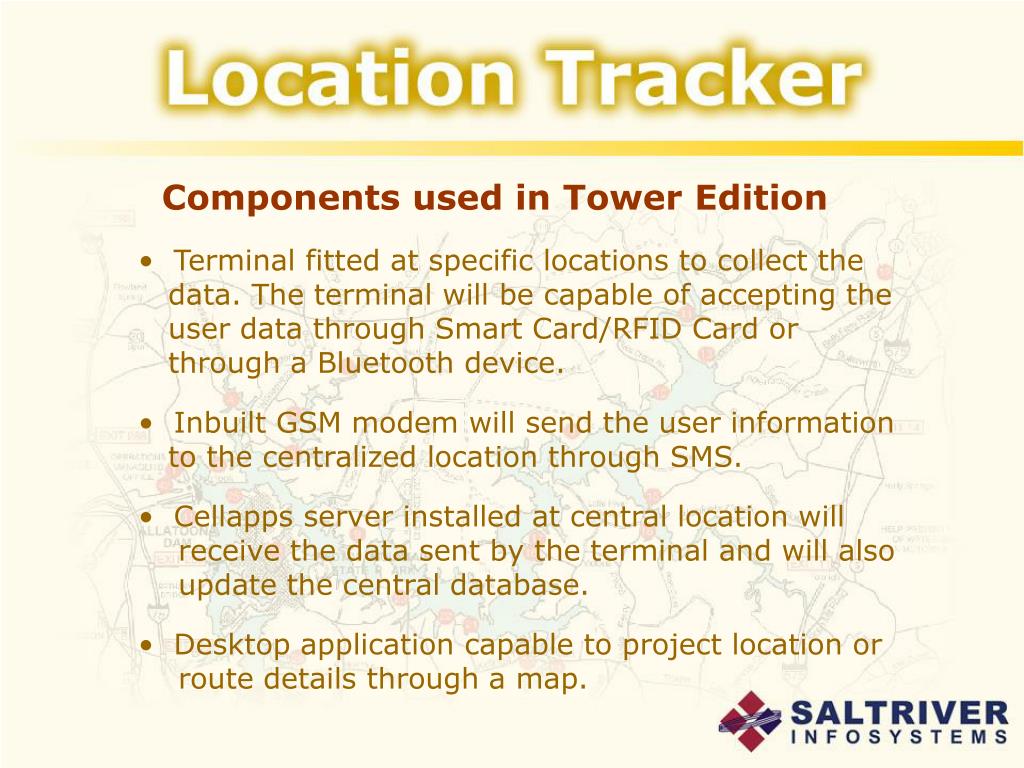 Location Tracker

Components used in Tower Edition

• Terminal fitted at specific locations to collect the data. The terminal will be capable of accepting the user data through Smart Card/RFID Card or through a Bluetooth device.

• Inbuilt GSM modem will send the user information to the centralized location through SMS.

• Cellapps server installed at central location will receive the data sent by the terminal and will also update the central database.

• Desktop application capable to project location or route details through a map.

SALTRIVER INFOSYSTEMS